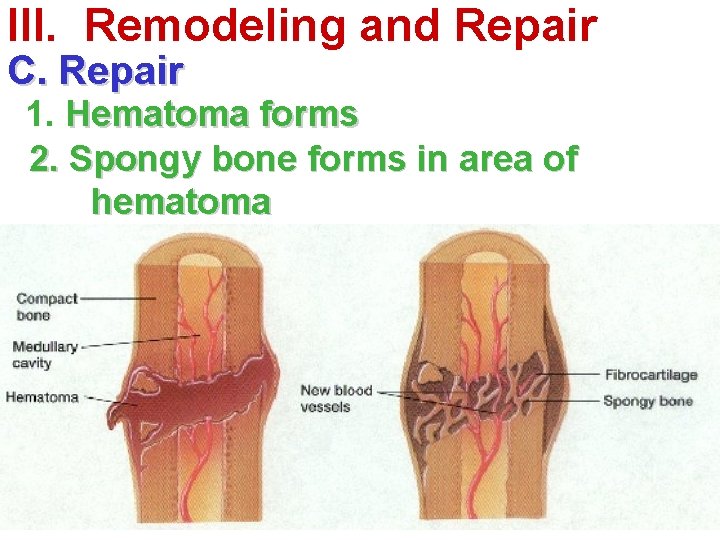 III. Remodeling and Repair

C. Repair

1. Hematoma forms

2. Spongy bone forms in area of hematoma

Compact bone

Medullary cavity

Hematoma

New blood vessels

Fibrocartilage

Spongy bone